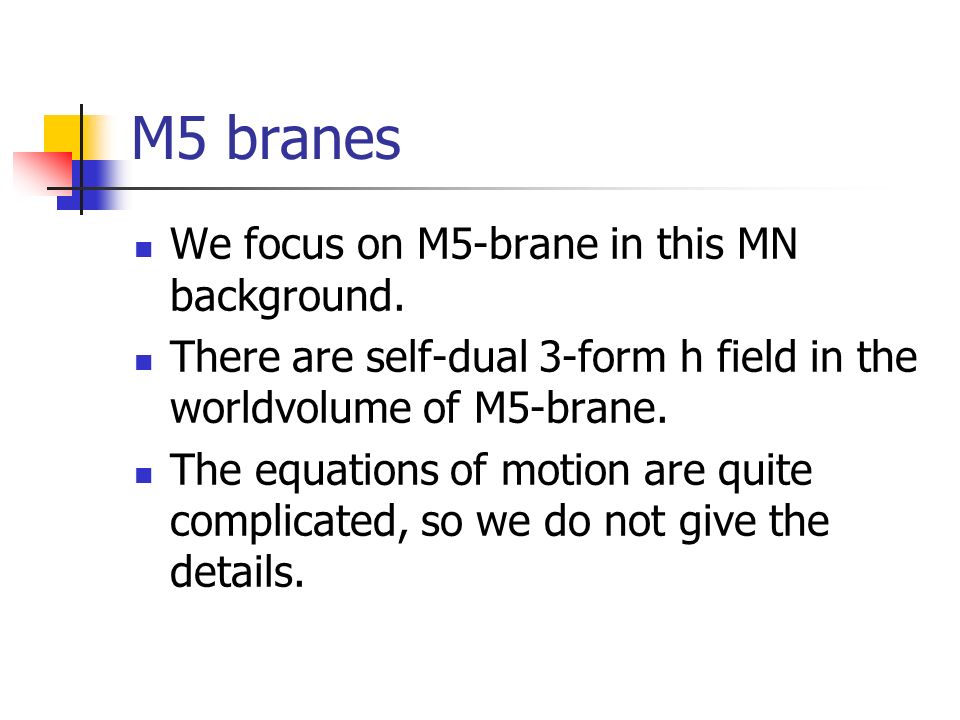 M5 branes

- We focus on M5-brane in this MN background.
- There are self-dual 3-form h field in the worldvolume of M5-brane.
- The equations of motion are quite complicated, so we do not give the details.